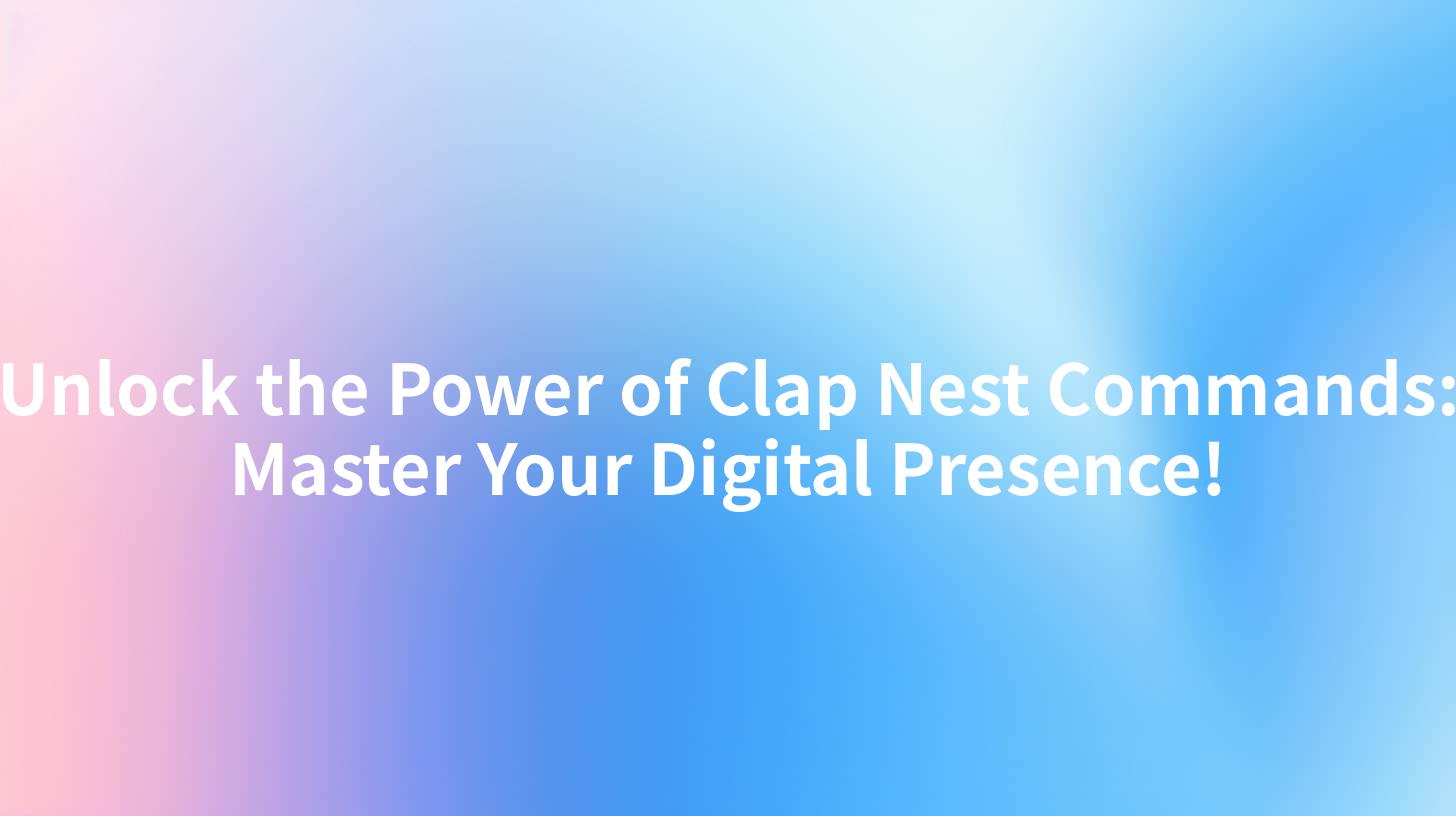 Unlock the Power of Clap Nest Commands: Master Your Digital Presence!